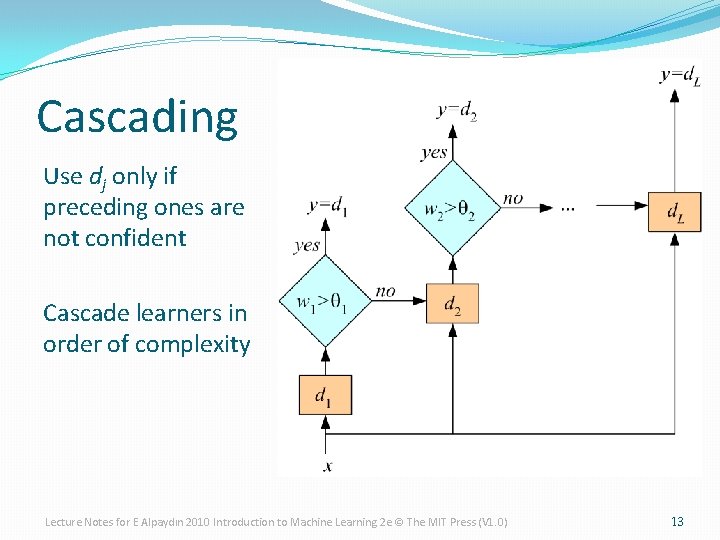 Cascading

Use $d_j$ only if preceding ones are not confident

Cascade learners in order of complexity

$y=d_L$

$y=d_2$

yes

$w_2>\theta_2$

no

...

$d_L$

$y=d_1$

yes

$w_1>\theta_1$

no

$d_2$

$d_1$

$x$

Lecture Notes for E Alpaydın 2010 Introduction to Machine Learning 2e © The MIT Press (V1.0)

13